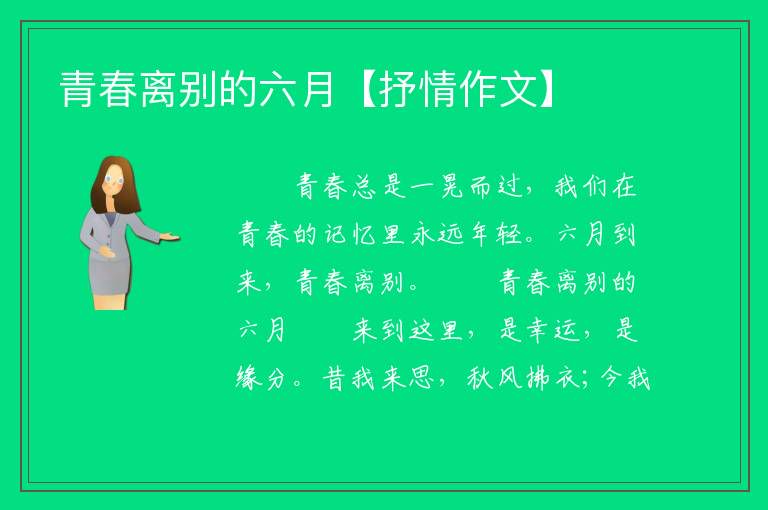 青春离别的六月【抒情作文】

青春总是一晃而过，我们在青春的记忆里永远年轻。六月到来，青春离别。 青春离别的六月 来到这里，是幸运，是缘分。昔我来思，秋风拂衣；今我